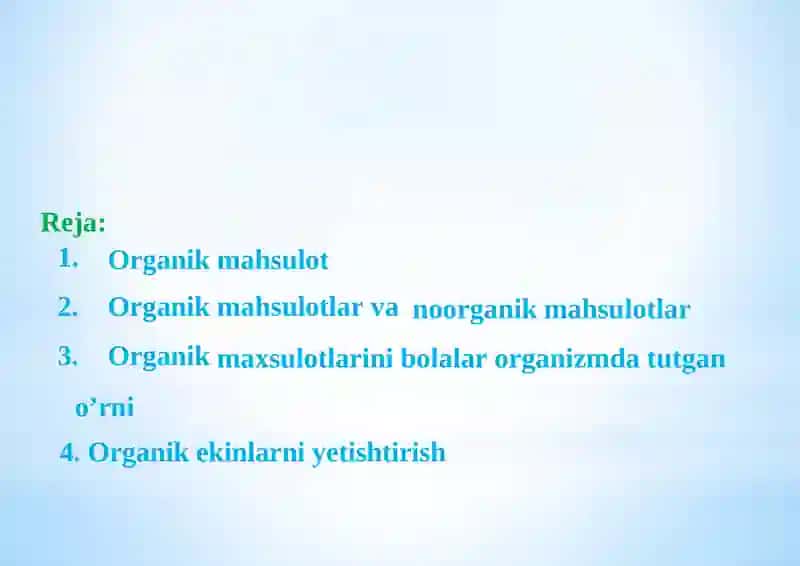 Reja:
1. Organik mahsulot
2. Organik mahsulotlar va noorganik mahsulotlar
3. Organik maxsulotlarini bolalar organizmda tutgan o’rni
4. Organik ekinlarni yetishtirish